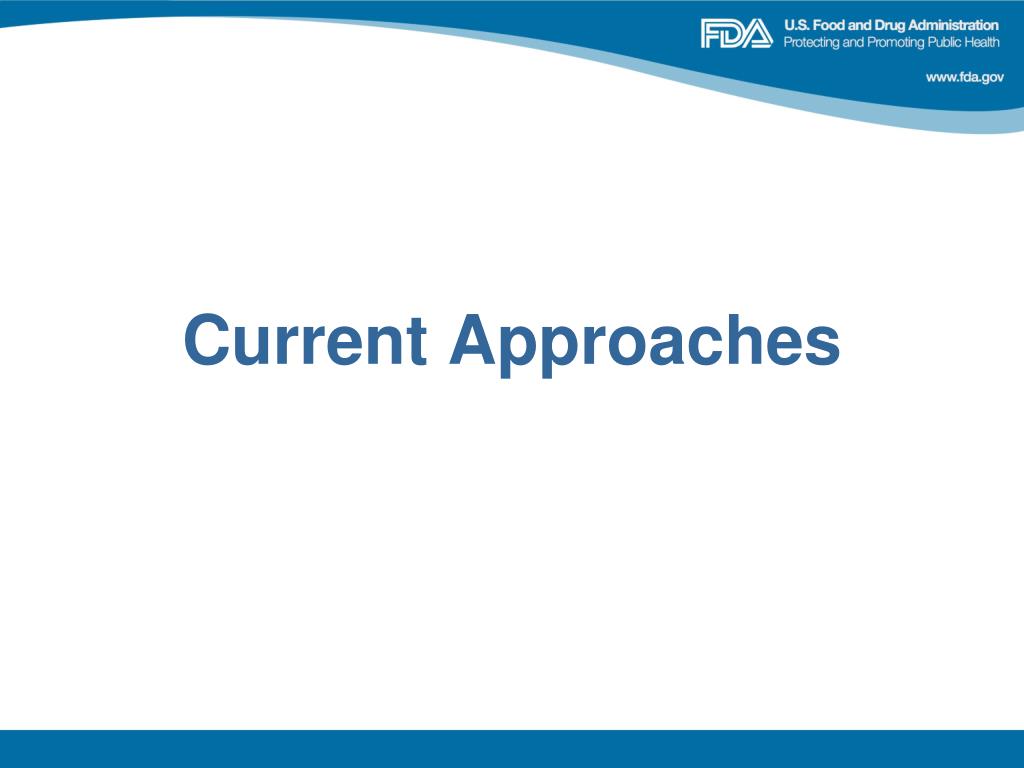 FDA U.S. Food and Drug Administration
Protecting and Promoting Public Health

www.fda.gov

Current Approaches